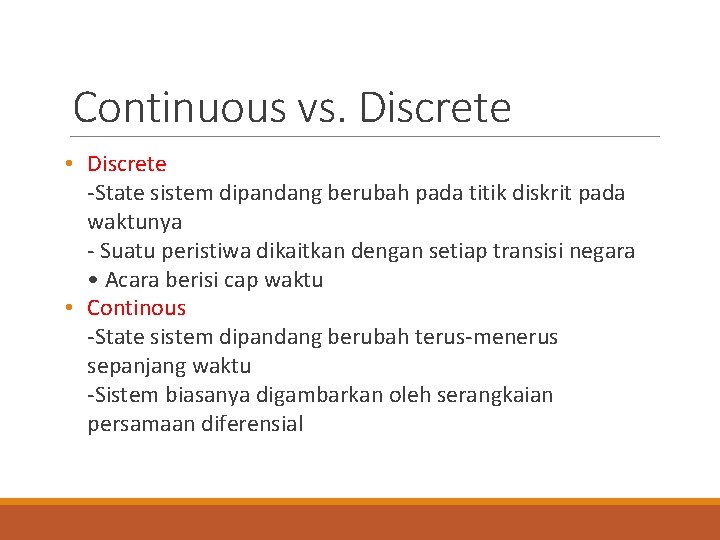 Continuous vs. Discrete

• Discrete
-State sistem dipandang berubah pada titik diskrit pada waktunya
- Suatu peristiwa dikaitkan dengan setiap transisi negara
• Acara berisi cap waktu
• Continous
-State sistem dipandang berubah terus-menerus sepanjang waktu
-Sistem biasanya digambarkan oleh serangkaian persamaan diferensial